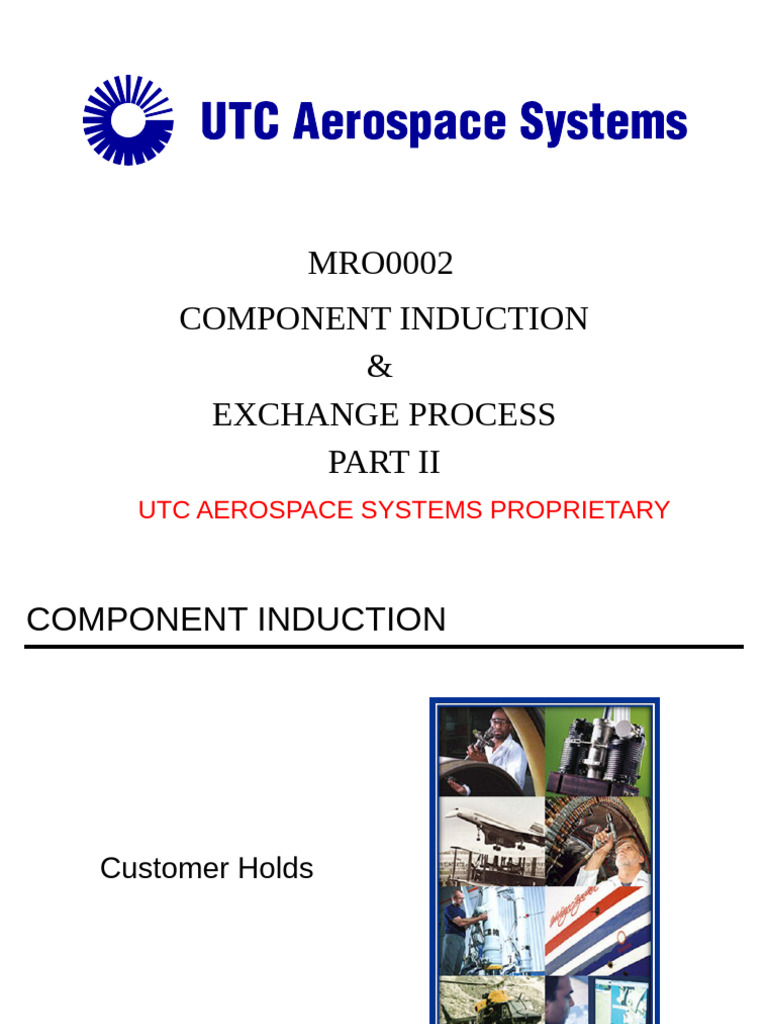 UTC Aerospace Systems

MRO0002

COMPONENT INDUCTION

&

EXCHANGE PROCESS

PART II

UTC AEROSPACE SYSTEMS PROPRIETARY

COMPONENT INDUCTION

Customer Holds